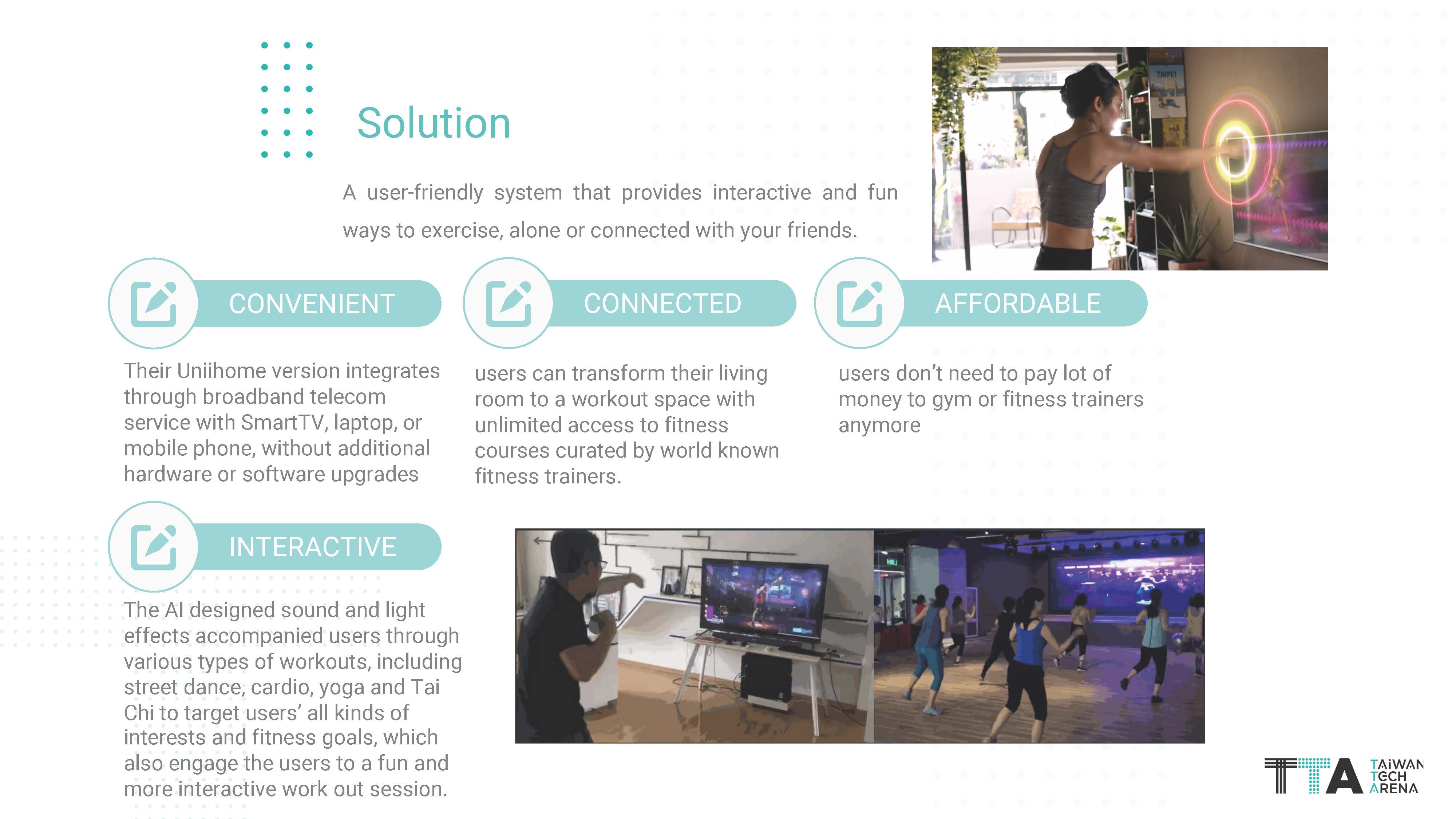 Solution

A user-friendly system that provides interactive and fun ways to exercise, alone or connected with your friends.

TAIPEI

CONVENIENT

Their Uniihome version integrates through broadband telecom service with SmartTV, laptop, or mobile phone, without additional hardware or software upgrades

CONNECTED

users can transform their living room to a workout space with unlimited access to fitness courses curated by world known fitness trainers.

AFFORDABLE

users don't need to pay lot of money to gym or fitness trainers anymore

INTERACTIVE

The AI designed sound and light effects accompanied users through various types of workouts, including street dance, cardio, yoga and Tai Chi to target users' all kinds of interests and fitness goals, which also engage the users to a fun and more interactive work out session.

TTA TAIWAN TECH ARENA